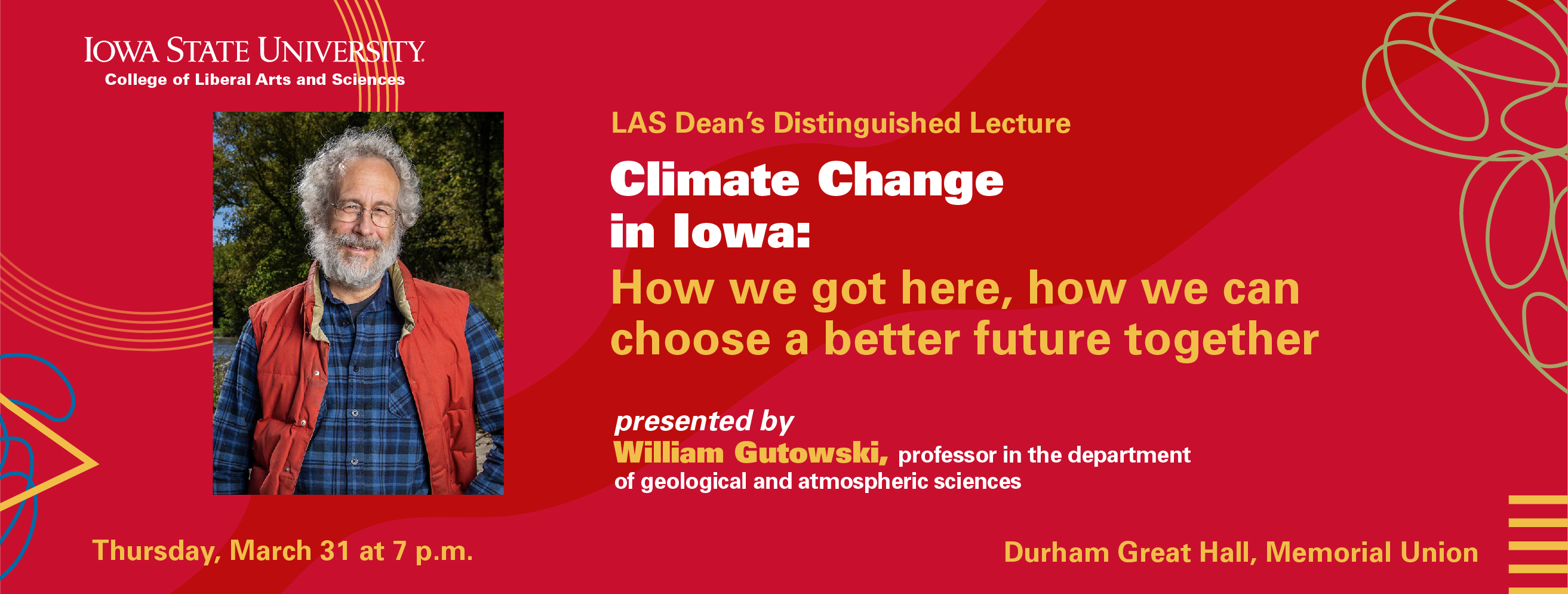 IOWA STATE UNIVERSITY
College of Liberal Arts and Sciences

LAS Dean's Distinguished Lecture

Climate Change in Iowa:
How we got here, how we can choose a better future together

presented by
William Gutowski, professor in the department of geological and atmospheric sciences

Thursday, March 31 at 7 p.m.

Durham Great Hall, Memorial Union